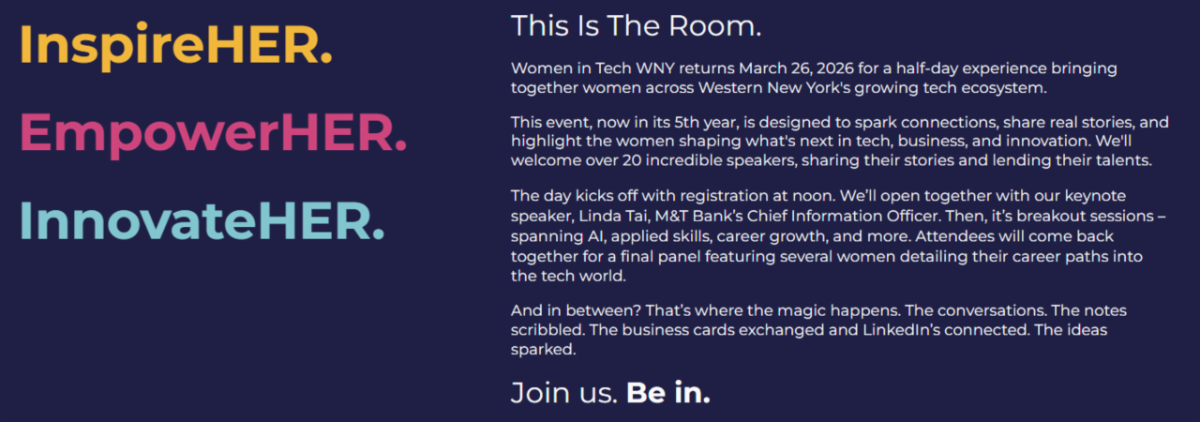 InspireHER.

EmpowerHER.

InnovateHER.

This Is The Room.

Women in Tech WNY returns March 26, 2026 for a half-day experience bringing together women across Western New York's growing tech ecosystem.

This event, now in its 5th year, is designed to spark connections, share real stories, and highlight the women shaping what's next in tech, business, and innovation. We'll welcome over 20 incredible speakers, sharing their stories and lending their talents.

The day kicks off with registration at noon. We'll open together with our keynote speaker, Linda Tai, M&T Bank's Chief Information Officer. Then, it's breakout sessions – spanning AI, applied skills, career growth, and more. Attendees will come back together for a final panel featuring several women detailing their career paths into the tech world.

And in between? That's where the magic happens. The conversations. The notes scribbled. The business cards exchanged and LinkedIn's connected. The ideas sparked.

Join us. Be in.